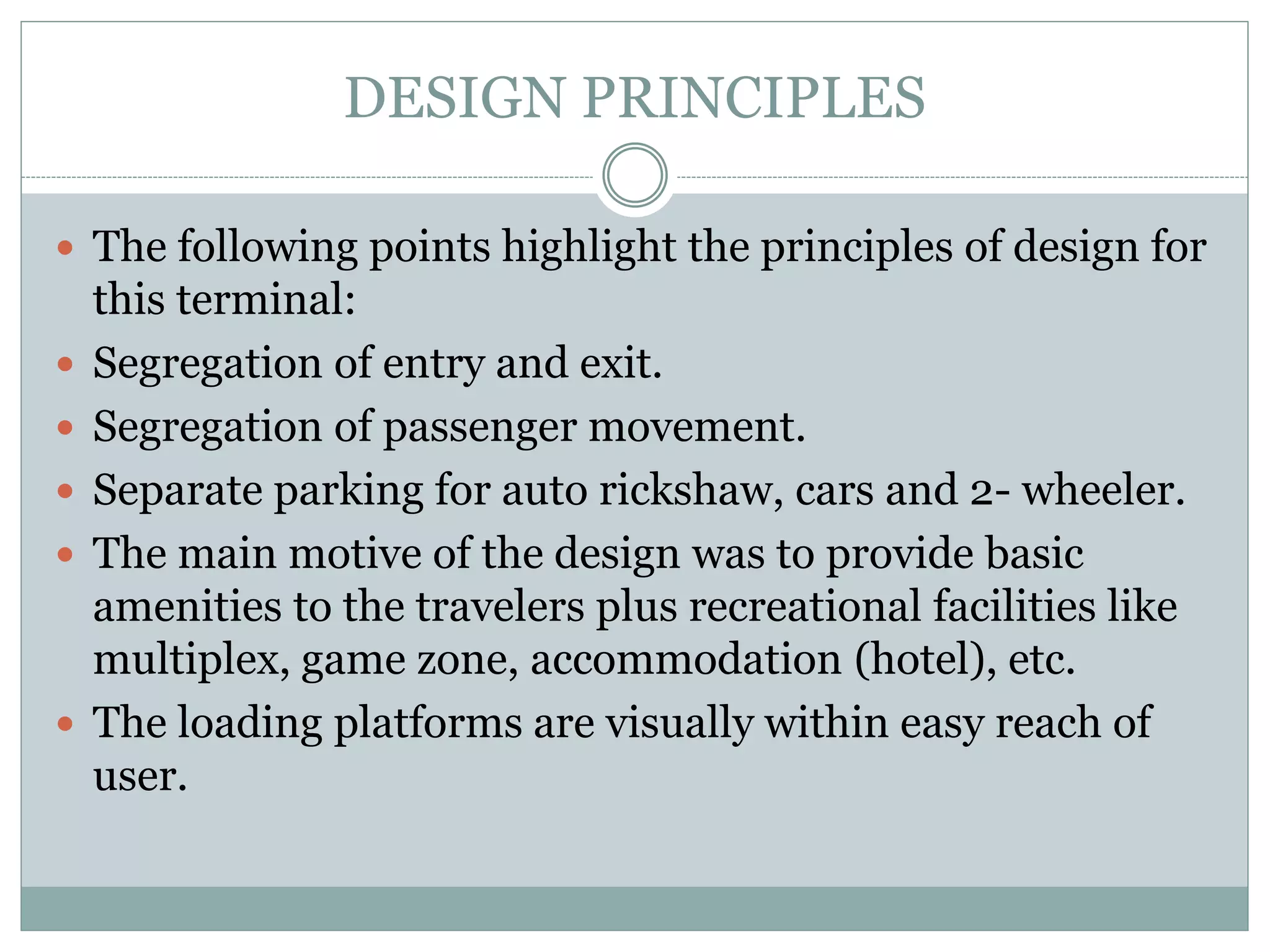 DESIGN PRINCIPLES

- The following points highlight the principles of design for this terminal:
- Segregation of entry and exit.
- Segregation of passenger movement.
- Separate parking for auto rickshaw, cars and 2- wheeler.
- The main motive of the design was to provide basic amenities to the travelers plus recreational facilities like multiplex, game zone, accommodation (hotel), etc.
- The loading platforms are visually within easy reach of user.